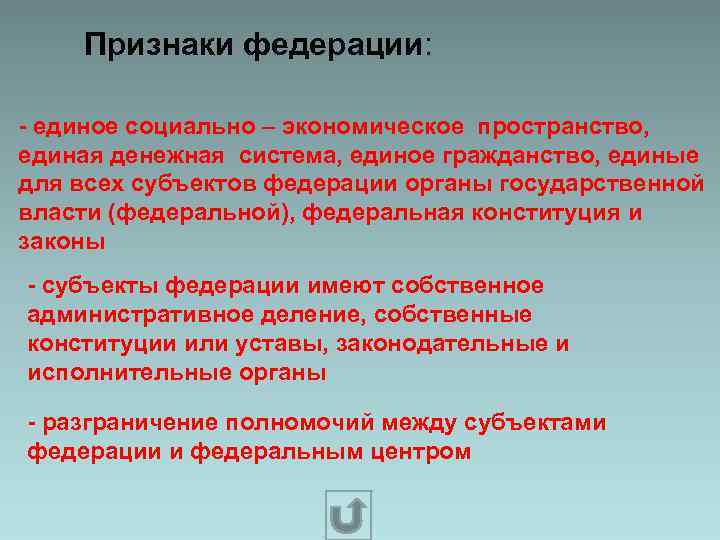 Признаки федерации:

- единое социально – экономическое пространство, единая денежная система, единое гражданство, единые для всех субъектов федерации органы государственной власти (федеральной), федеральная конституция и законы

- субъекты федерации имеют собственное административное деление, собственные конституции или уставы, законодательные и исполнительные органы

- разграничение полномочий между субъектами федерации и федеральным центром